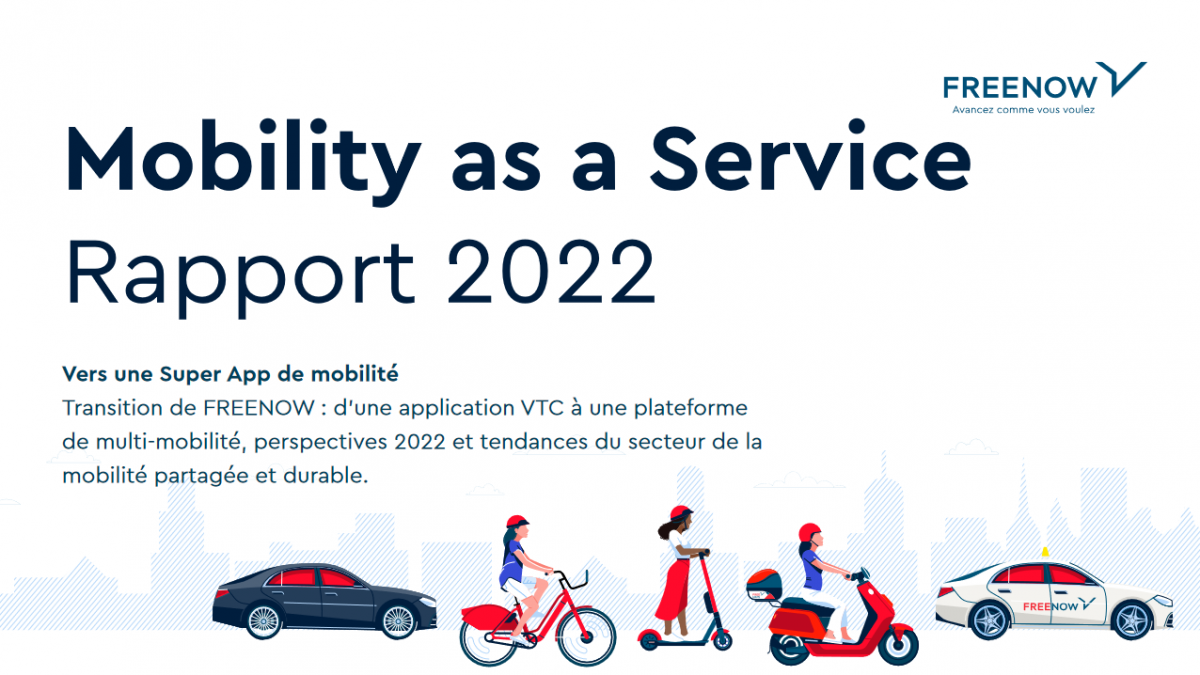 FREENOW
Avancez comme vous voulez

Mobility as a Service
Rapport 2022

Vers une Super App de mobilité
Transition de FREENOW : d'une application VTC à une plateforme de multi-mobilité, perspectives 2022 et tendances du secteur de la mobilité partagée et durable.

FREENOW